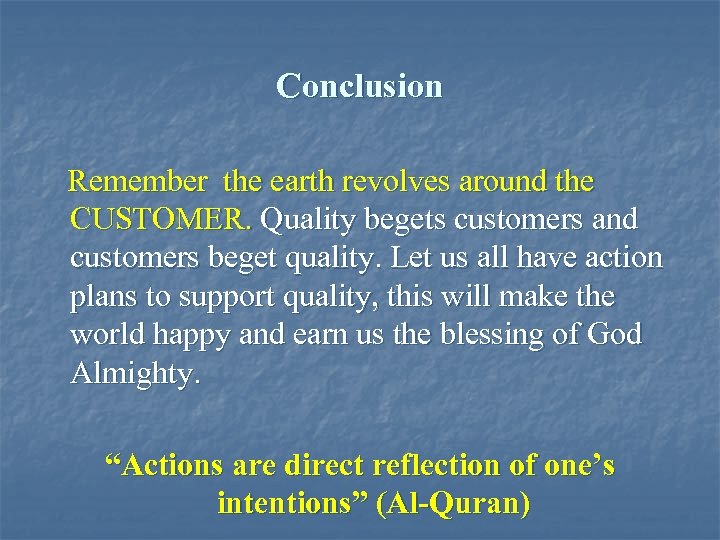 Conclusion

Remember the earth revolves around the CUSTOMER. Quality begets customers and customers beget quality. Let us all have action plans to support quality, this will make the world happy and earn us the blessing of God Almighty.

“Actions are direct reflection of one’s intentions” (Al-Quran)